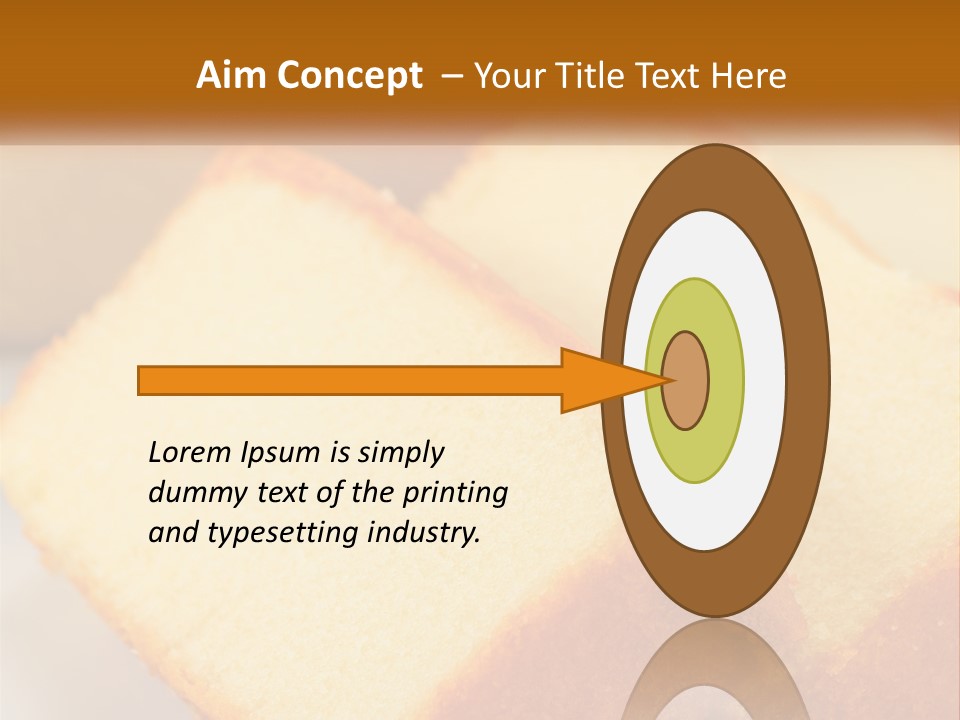 Aim Concept – Your Title Text Here

Lorem Ipsum is simply dummy text of the printing and typesetting industry.